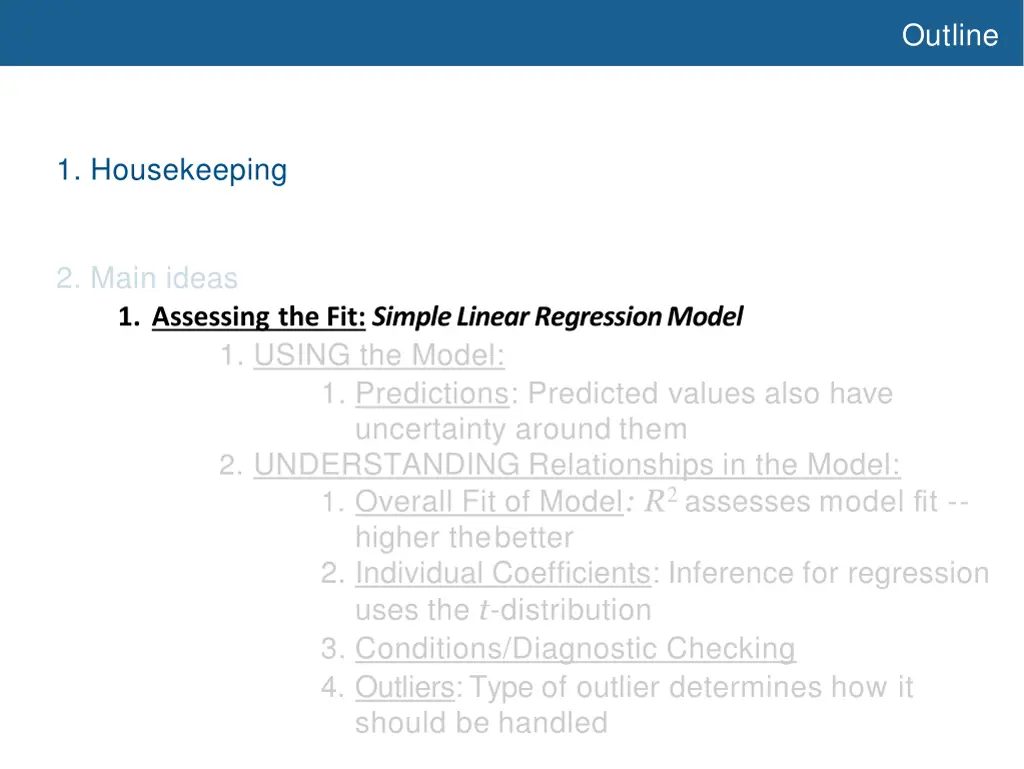 Outline

1. Housekeeping

2. Main ideas

1. Assessing the Fit: Simple Linear Regression Model

1. USING the Model:

1. Predictions: Predicted values also have uncertainty around them

2. UNDERSTANDING Relationships in the Model:

1. Overall Fit of Model: $R^2$ assesses model fit -- higher the better

2. Individual Coefficients: Inference for regression uses the $t$-distribution

3. Conditions/Diagnostic Checking

4. Outliers: Type of outlier determines how it should be handled